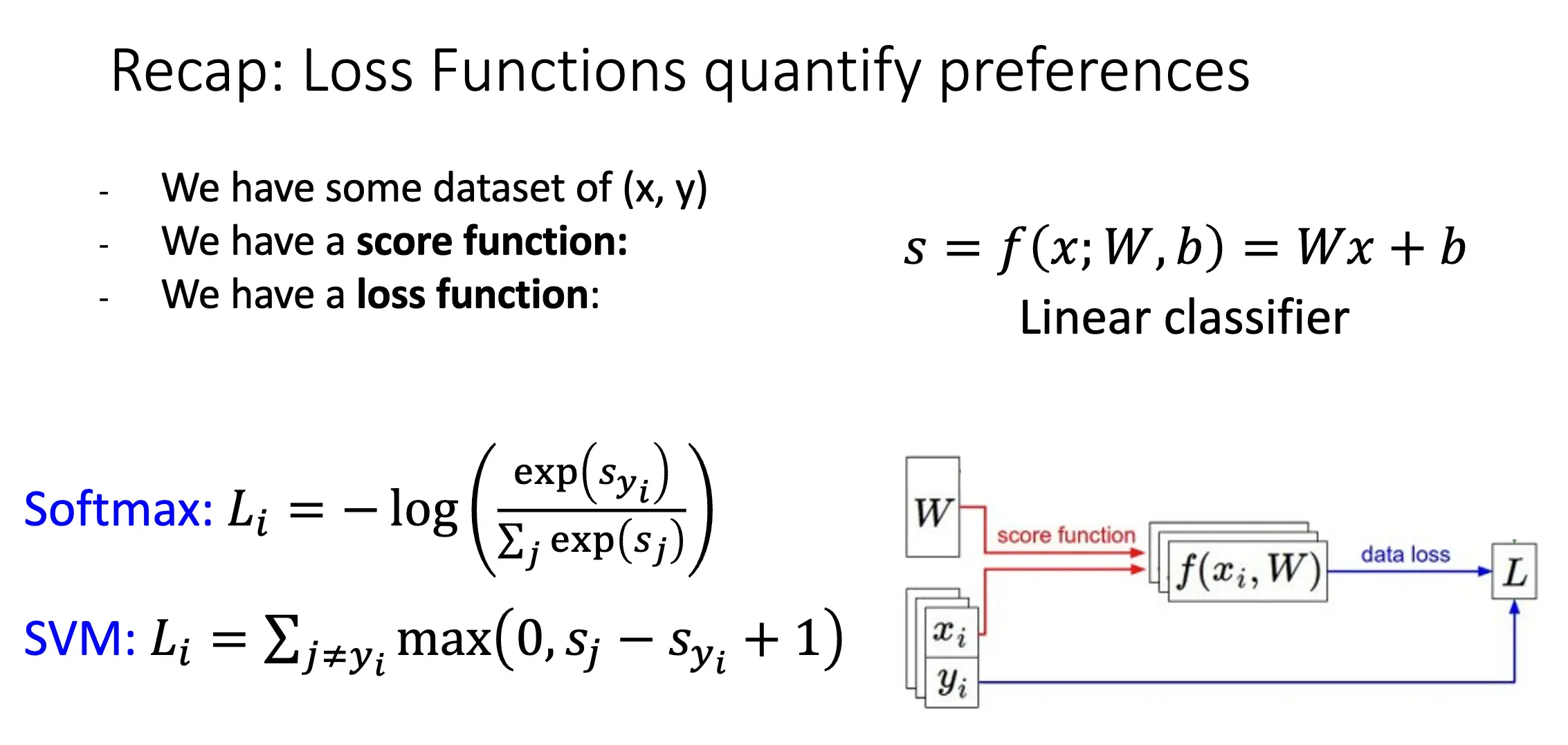 Recap: Loss Functions quantify preferences

- We have some dataset of (x, y)
- We have a **score function:**
- We have a **loss function**:

$s = f(x; W, b) = Wx + b$
Linear classifier

Softmax: $L_i = -\log\left(\frac{\exp(s_{y_i})}{\sum_j \exp(s_j)}\right)$

SVM: $L_i = \sum_{j \neq y_i} \max(0, s_j - s_{y_i} + 1)$

$W$
score function
$x_i$
$y_i$
$f(x_i, W)$
data loss
$L$